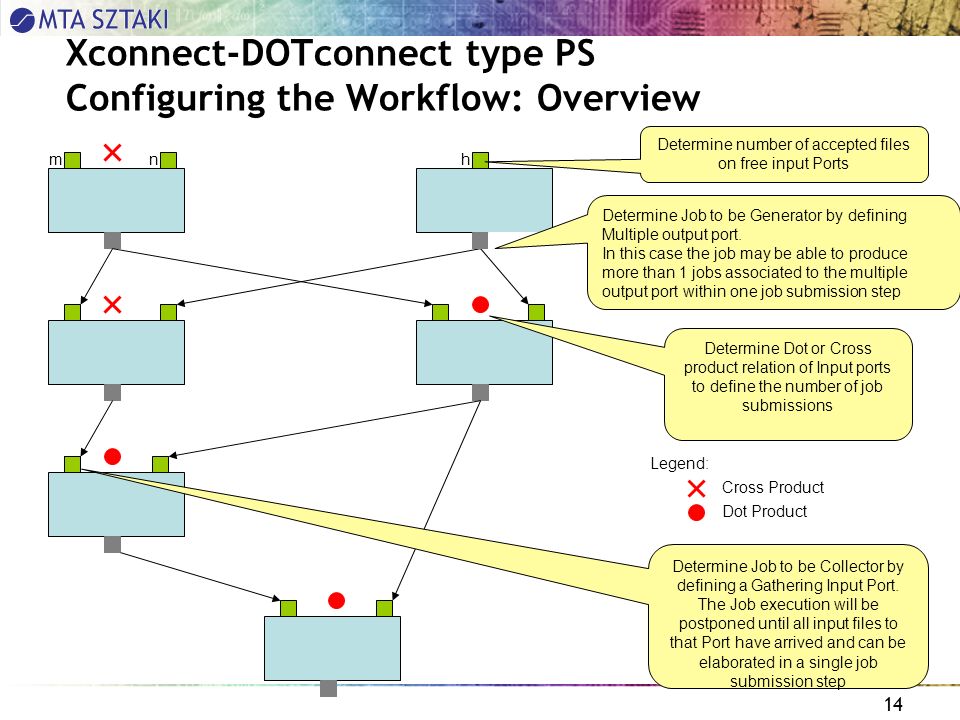 MTA SZTAKI

Xconnect-DOTconnect type PS
Configuring the Workflow: Overview

m n

h

Determine number of accepted files on free input Ports

Determine Job to be Generator by defining Multiple output port.
In this case the job may be able to produce more than 1 jobs associated to the multiple output port within one job submission step

Determine Dot or Cross product relation of Input ports to define the number of job submissions

Legend:
Cross Product
Dot Product

Determine Job to be Collector by defining a Gathering Input Port. The Job execution will be postponed until all input files to that Port have arrived and can be elaborated in a single job submission step

14